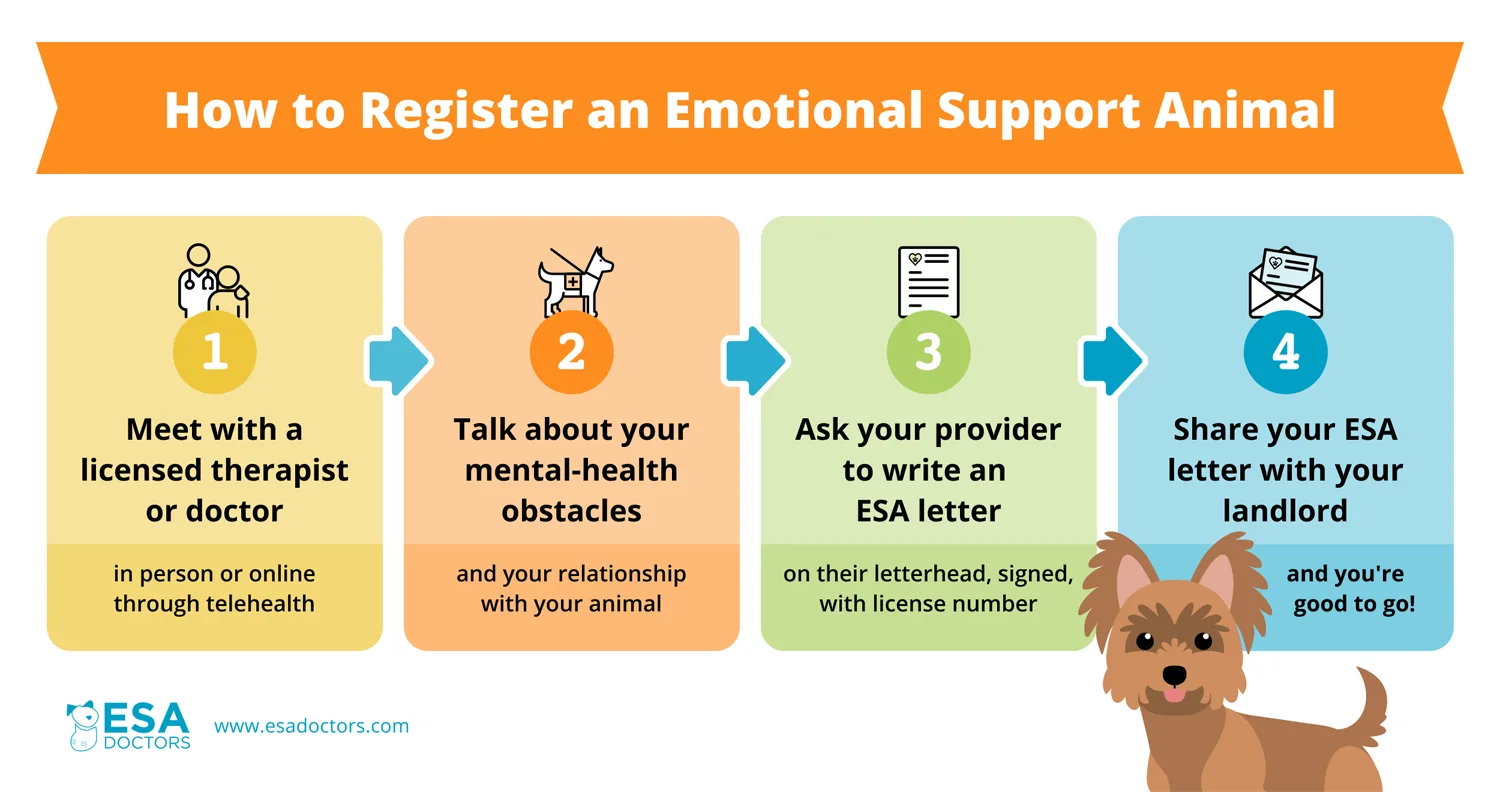 How to Register an Emotional Support Animal

1

Meet with a licensed therapist or doctor

in person or online through telehealth

2

Talk about your mental-health obstacles

and your relationship with your animal

3

Ask your provider to write an ESA letter

on their letterhead, signed, with license number

4

Share your ESA letter with your landlord

and you're good to go!

ESA DOCTORS

www.esadoctors.com